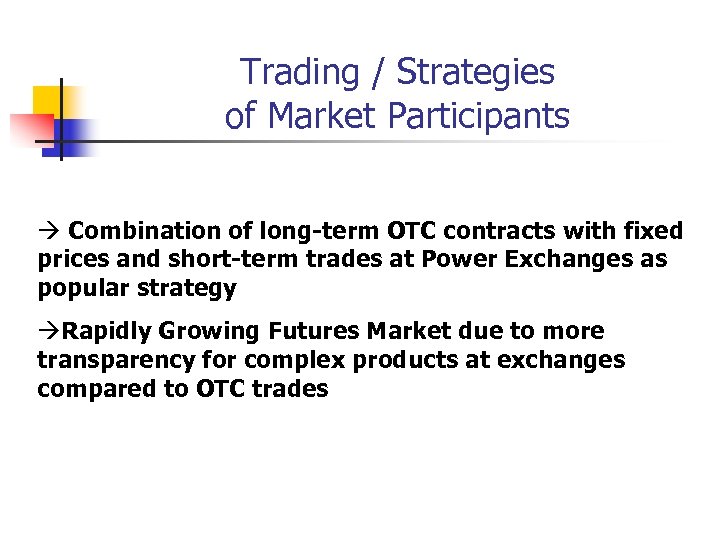 Trading / Strategies of Market Participants

→ Combination of long-term OTC contracts with fixed prices and short-term trades at Power Exchanges as popular strategy

→Rapidly Growing Futures Market due to more transparency for complex products at exchanges compared to OTC trades